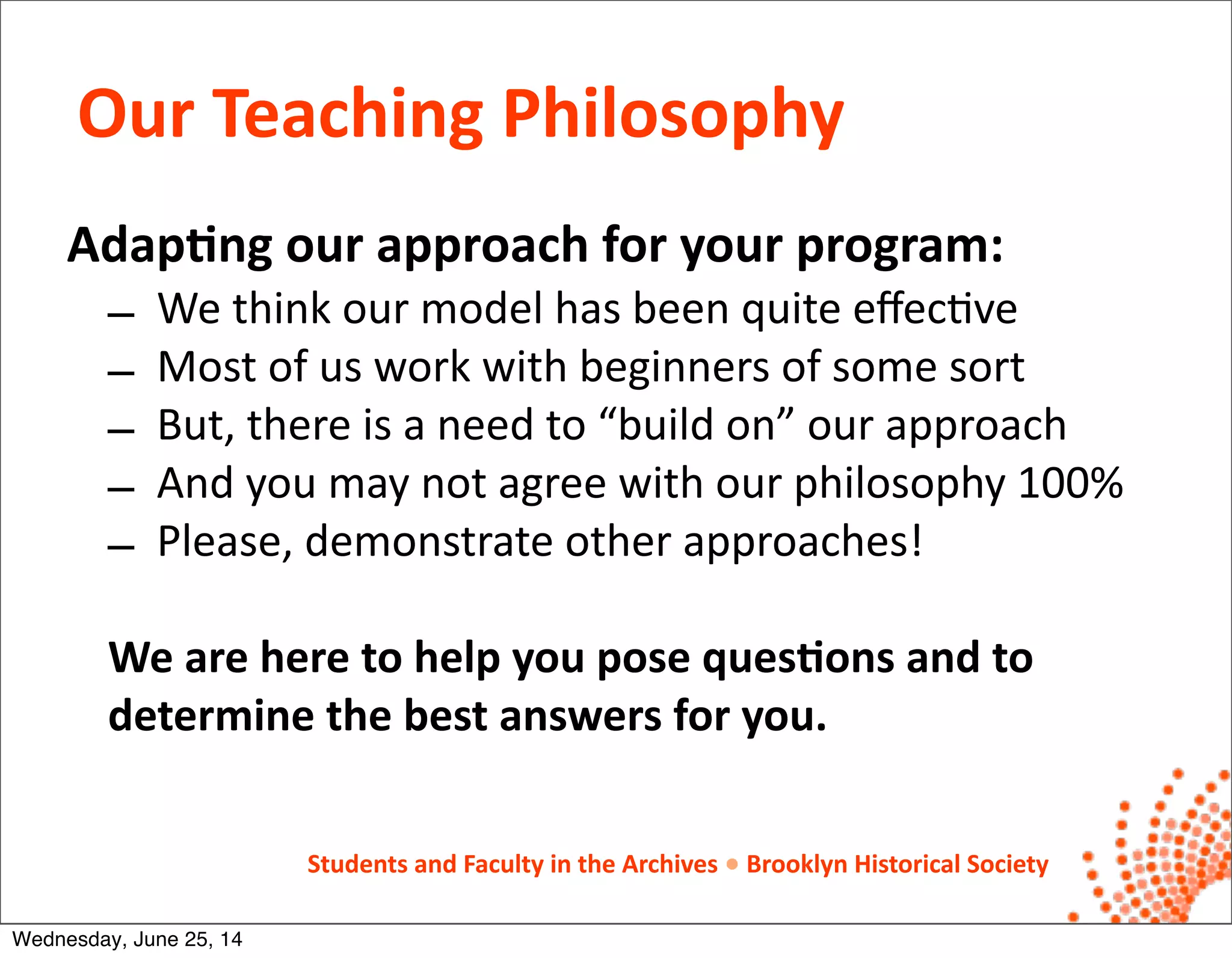 Our Teaching Philosophy

Adapting our approach for your program:

– We think our model has been quite effective
– Most of us work with beginners of some sort
– But, there is a need to “build on” our approach
– And you may not agree with our philosophy 100%
– Please, demonstrate other approaches!

We are here to help you pose questions and to determine the best answers for you.

Students and Faculty in the Archives • Brooklyn Historical Society

Wednesday, June 25, 14